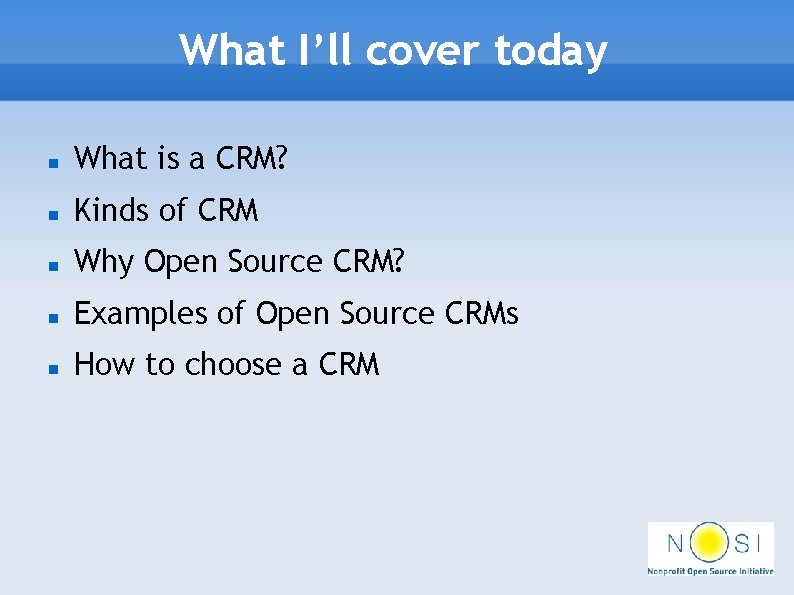 What I'll cover today

• What is a CRM?
• Kinds of CRM
• Why Open Source CRM?
• Examples of Open Source CRMs
• How to choose a CRM

NOSI
Nonprofit Open Source Initiative